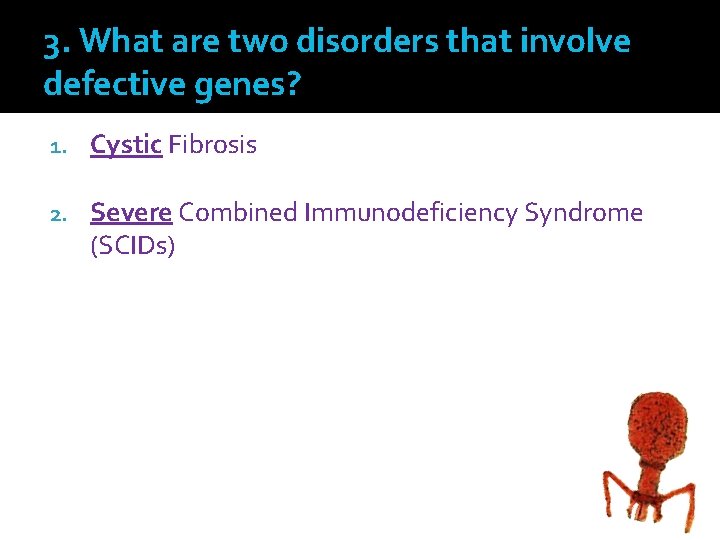 3. What are two disorders that involve defective genes?

1. Cystic Fibrosis

2. Severe Combined Immunodeficiency Syndrome (SCIDs)